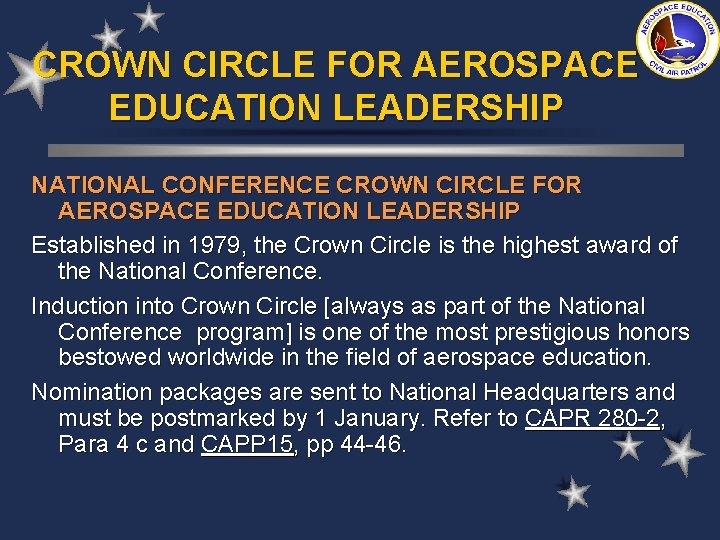 AEROSPACE EDUCATION
CIVIL AIR PATROL

CROWN CIRCLE FOR AEROSPACE EDUCATION LEADERSHIP

NATIONAL CONFERENCE CROWN CIRCLE FOR AEROSPACE EDUCATION LEADERSHIP

Established in 1979, the Crown Circle is the highest award of the National Conference.

Induction into Crown Circle [always as part of the National Conference program] is one of the most prestigious honors bestowed worldwide in the field of aerospace education.

Nomination packages are sent to National Headquarters and must be postmarked by 1 January. Refer to CAPR 280-2, Para 4 c and CAPP15, pp 44-46.